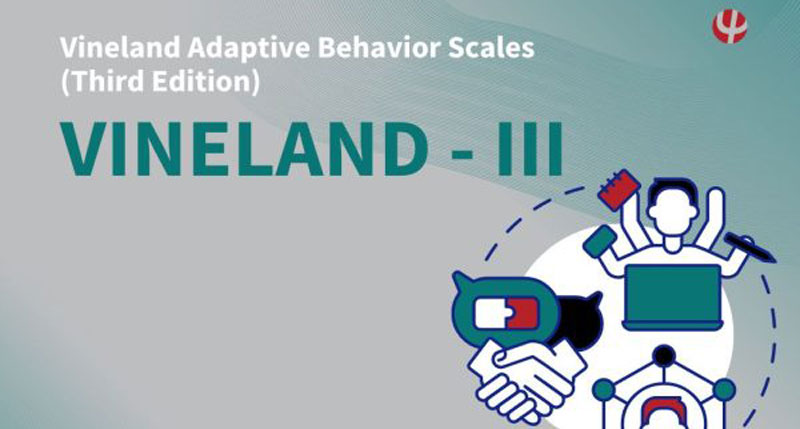 Vineland Adaptive Behavior Scales
(Third Edition)

VINELAND - III